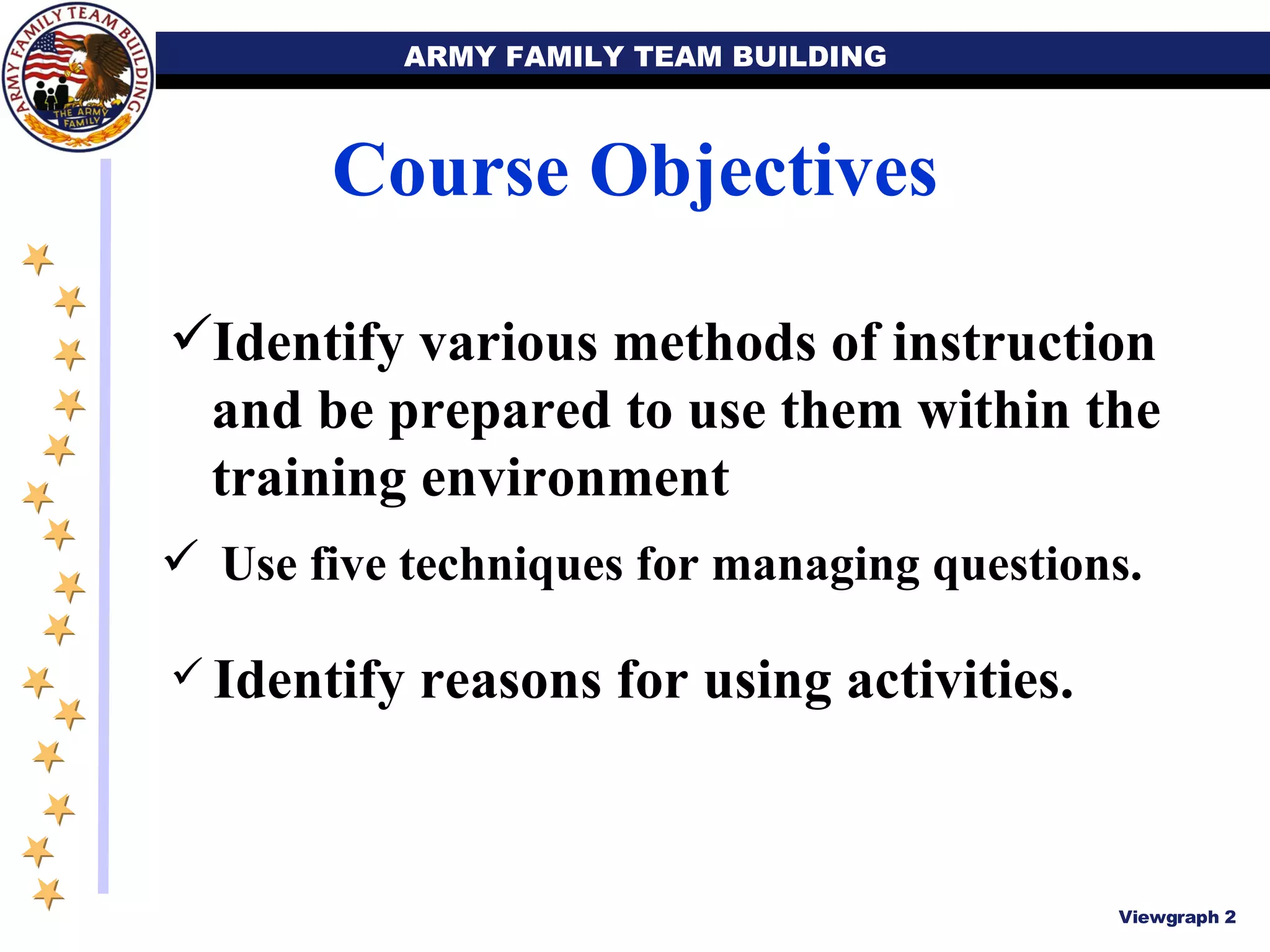 ARMY FAMILY TEAM BUILDING
THE ARMY FAMILY

ARMY FAMILY TEAM BUILDING

Course Objectives

✓Identify various methods of instruction and be prepared to use them within the training environment

✓ Use five techniques for managing questions.

✓Identify reasons for using activities.

Viewgraph 2